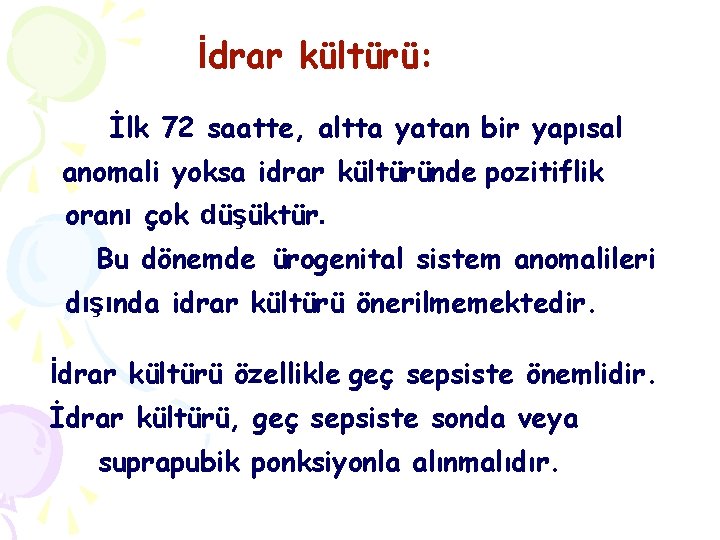 İdrar kültürü:

İlk 72 saatte, altta yatan bir yapısal anomali yoksa idrar kültüründe pozitiflik oranı çok düşüktür.

Bu dönemde ürogenital sistem anomalileri dışında idrar kültürü önerilmemektedir.

İdrar kültürü özellikle geç sepsiste önemlidir.

İdrar kültürü, geç sepsiste sonda veya suprapubik ponksiyonla alınmalıdır.